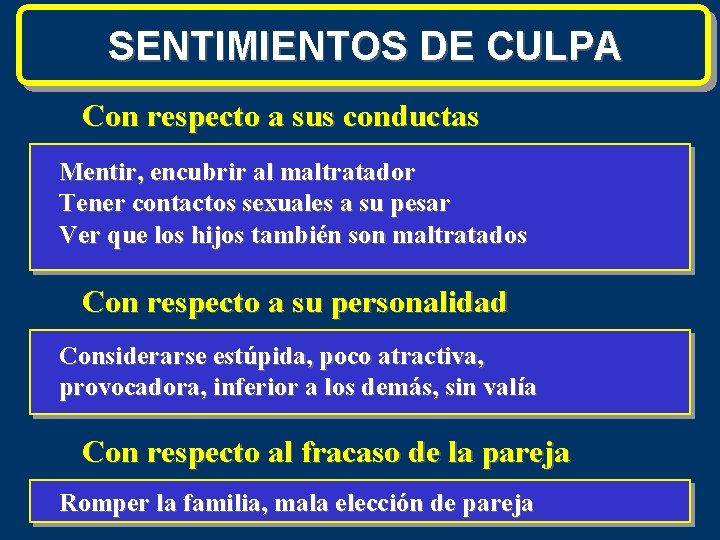 SENTIMIENTOS DE CULPA

Con respecto a sus conductas

Mentir, encubrir al maltratador
Tener contactos sexuales a su pesar
Ver que los hijos también son maltratados

Con respecto a su personalidad

Considerarse estúpida, poco atractiva, provocadora, inferior a los demás, sin valía

Con respecto al fracaso de la pareja

Romper la familia, mala elección de pareja